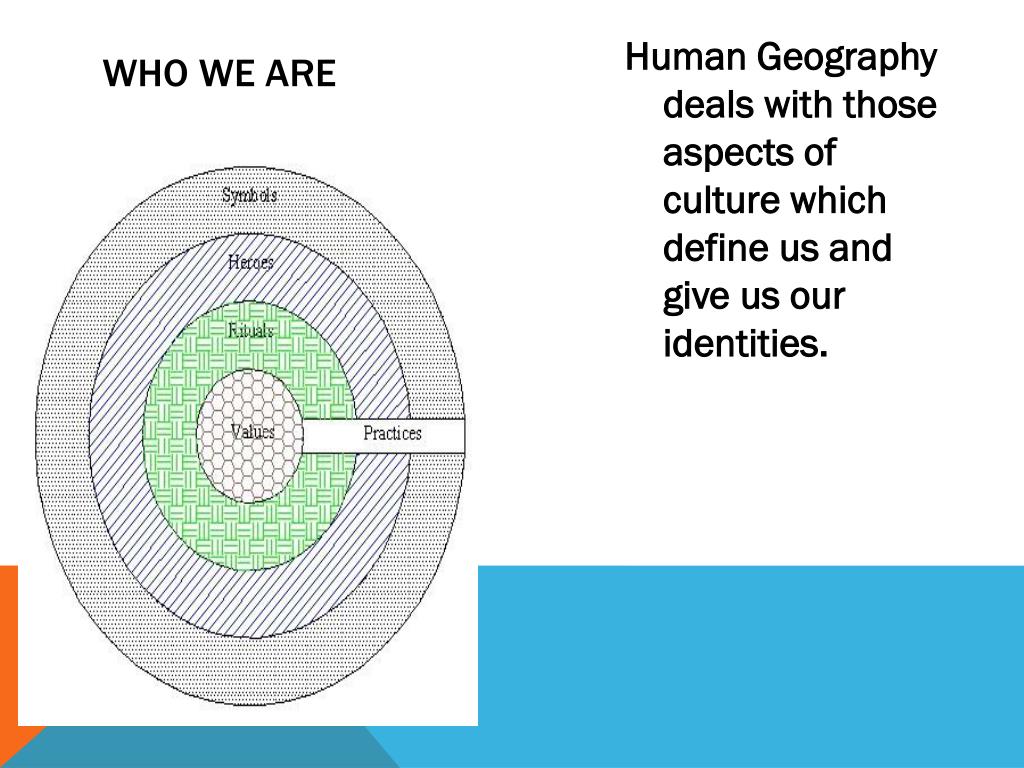 WHO WE ARE

Symbols

Heroes

Rituals

Values

Practices

Human Geography deals with those aspects of culture which define us and give us our identities.